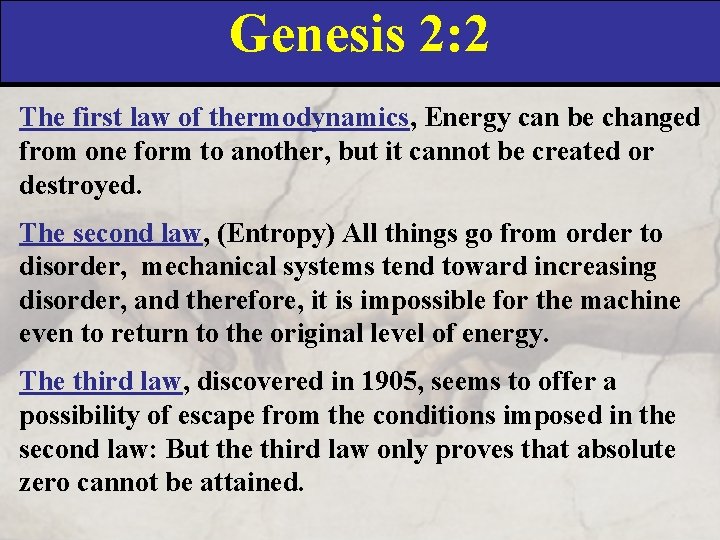 Genesis 2:2

The first law of thermodynamics, Energy can be changed from one form to another, but it cannot be created or destroyed.

The second law, (Entropy) All things go from order to disorder, mechanical systems tend toward increasing disorder, and therefore, it is impossible for the machine even to return to the original level of energy.

The third law, discovered in 1905, seems to offer a possibility of escape from the conditions imposed in the second law: But the third law only proves that absolute zero cannot be attained.